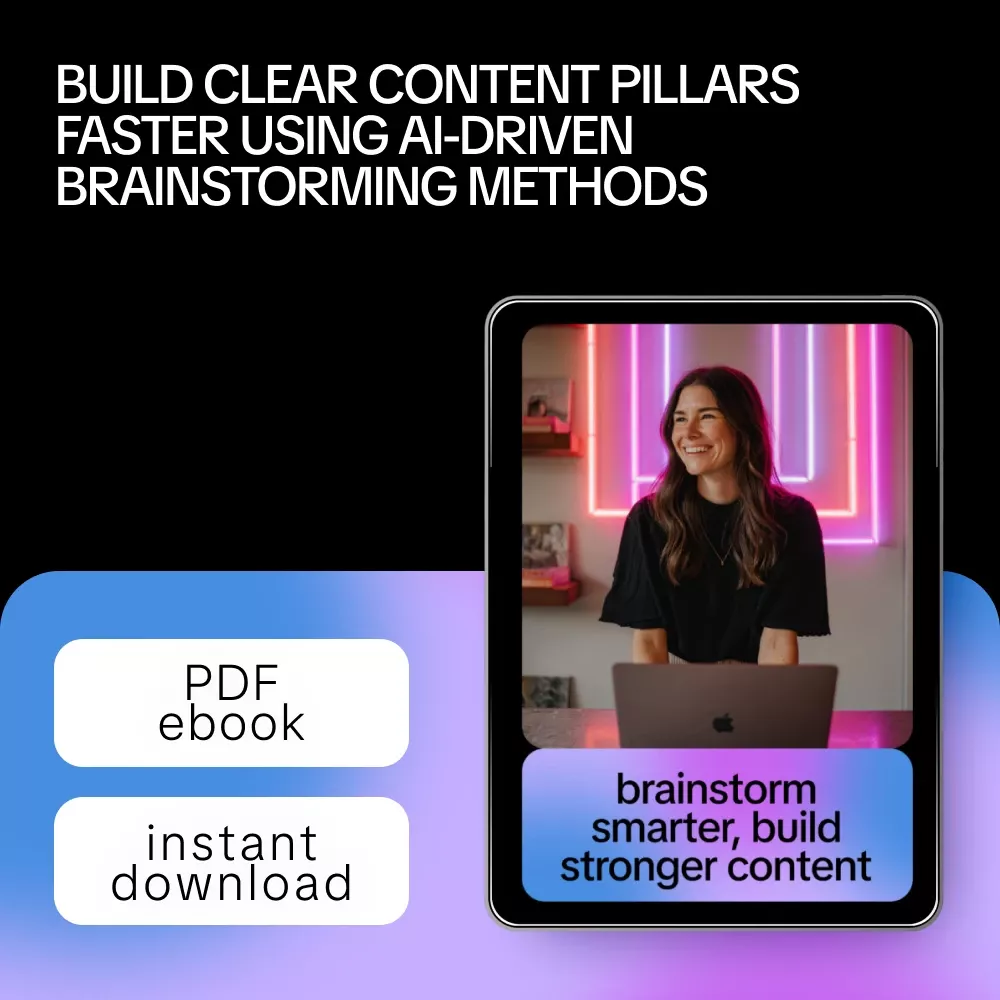 BUILD CLEAR CONTENT PILLARS FASTER USING AI-DRIVEN BRAINSTORMING METHODS

PDF ebook

instant download

brainstorm smarter, build stronger content